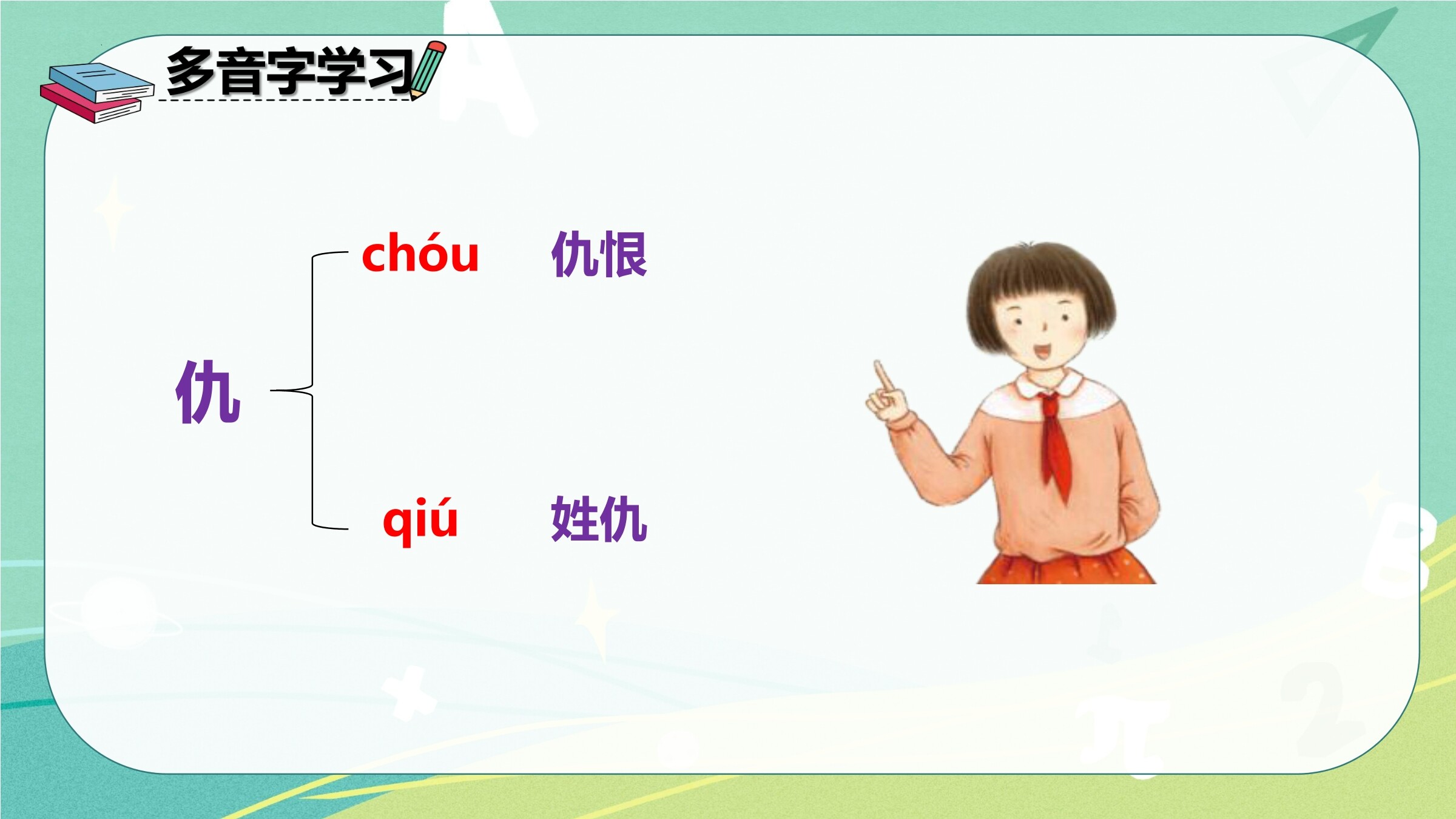 多音字学习

仇

chóu 仇恨

qiú 姓仇